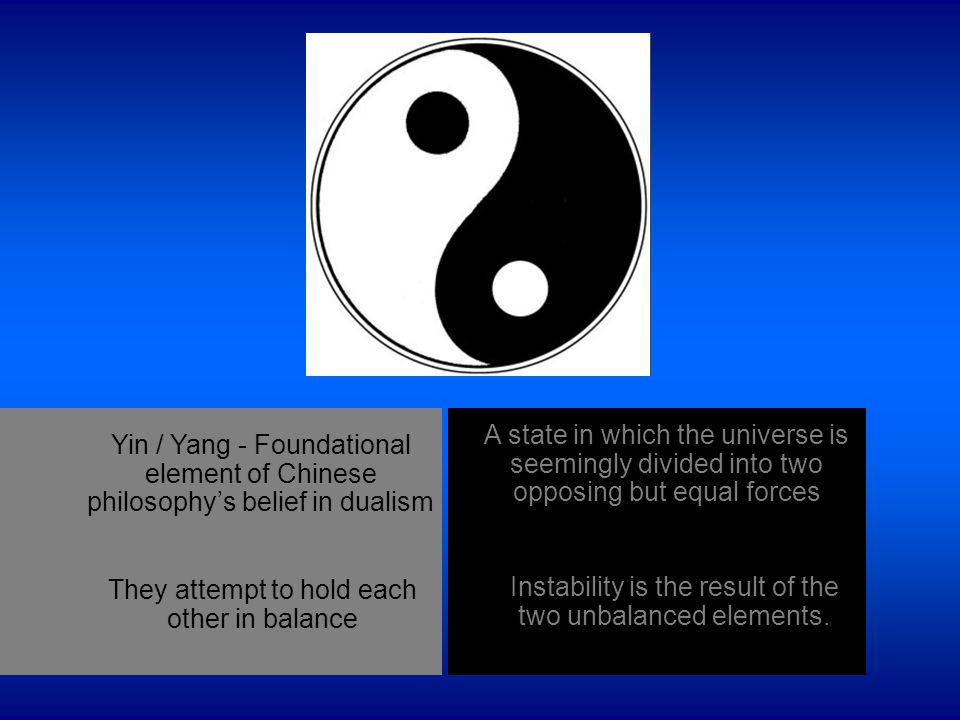 Yin / Yang - Foundational element of Chinese philosophy’s belief in dualism

They attempt to hold each other in balance

A state in which the universe is seemingly divided into two opposing but equal forces

Instability is the result of the two unbalanced elements.